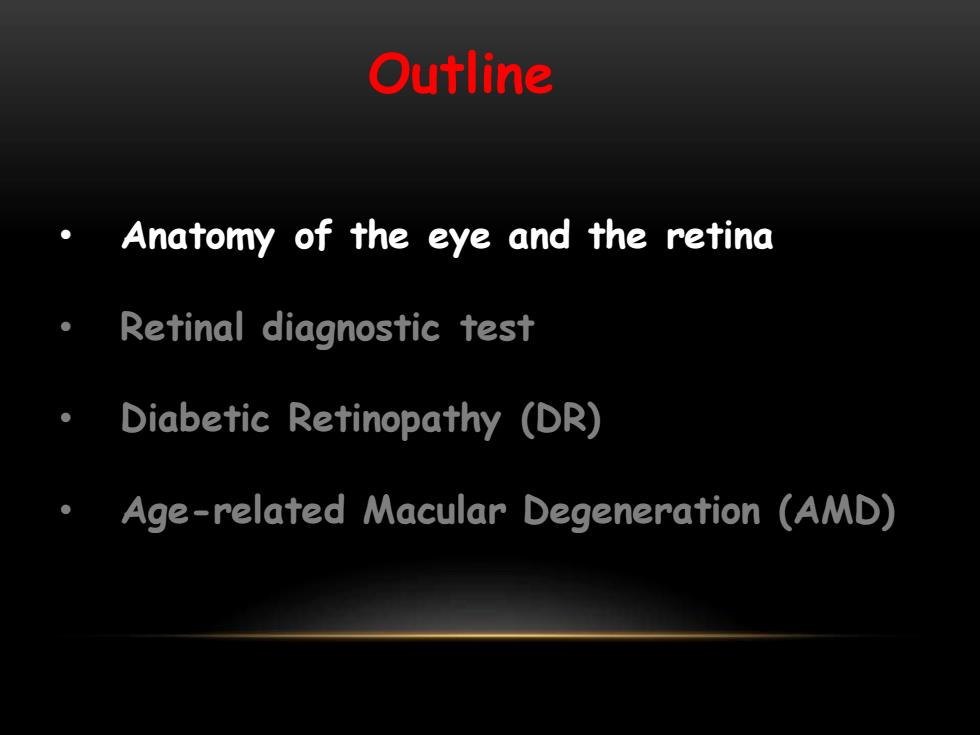 Outline

• Anatomy of the eye and the retina

• Retinal diagnostic test

• Diabetic Retinopathy (DR)

• Age-related Macular Degeneration (AMD)